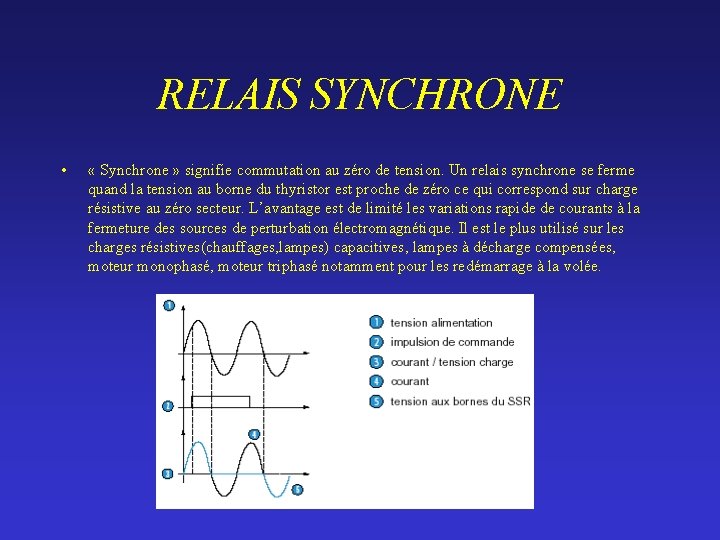 RELAIS SYNCHRONE

• « Synchrone » signifie commutation au zéro de tension. Un relais synchrone se ferme quand la tension au borne du thyristor est proche de zéro ce qui correspond sur charge résistive au zéro secteur. L'avantage est de limité les variations rapide de courants à la fermeture des sources de perturbation électromagnétique. Il est le plus utilisé sur les charges résistives(chauffages,lampes) capacitives, lampes à décharge compensées, moteur monophasé, moteur triphasé notamment pour les redémarrage à la volée.

1
2
4
3
5

1 tension alimentation
2 impulsion de commande
3 courant / tension charge
4 courant
5 tension aux bornes du SSR